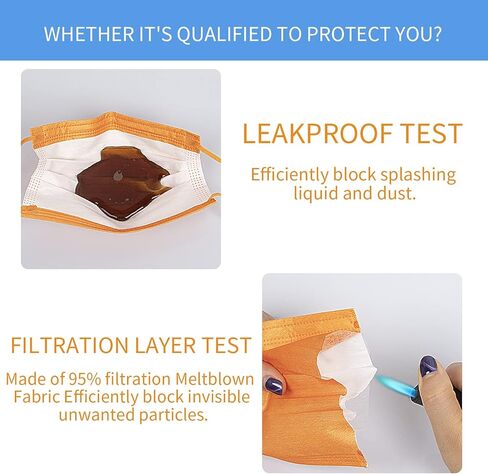 WHETHER IT'S QUALIFIED TO PROTECT YOU?

LEAKPROOF TEST

Efficiently block splashing liquid and dust.

FILTRATION LAYER TEST

Made of 95% filtration Meltblown Fabric Efficiently block invisible unwanted particles.